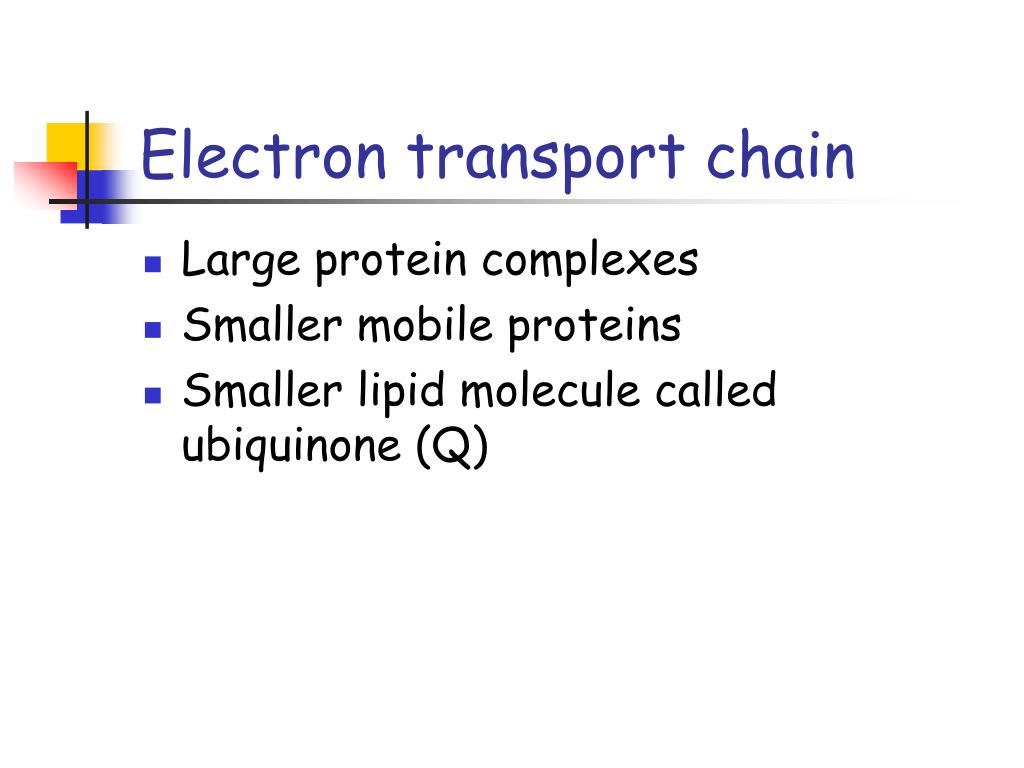 Electron transport chain

- Large protein complexes
- Smaller mobile proteins
- Smaller lipid molecule called ubiquinone (Q)